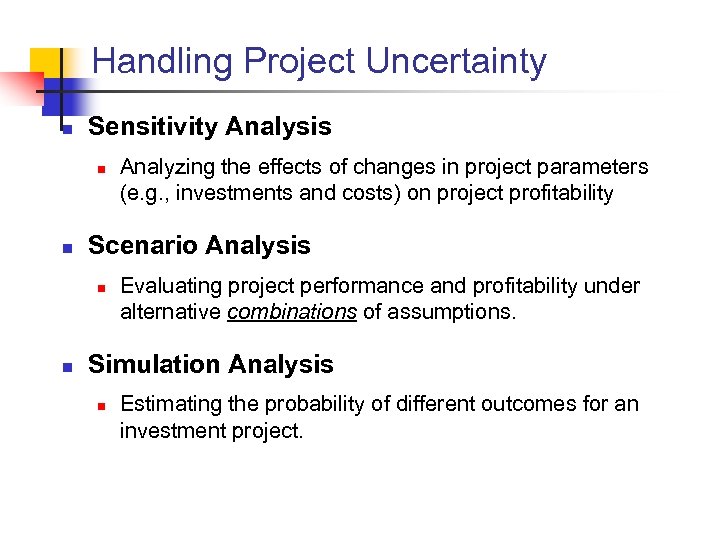 Handling Project Uncertainty

Sensitivity Analysis

Analyzing the effects of changes in project parameters (e.g., investments and costs) on project profitability

Scenario Analysis

Evaluating project performance and profitability under alternative combinations of assumptions.

Simulation Analysis

Estimating the probability of different outcomes for an investment project.